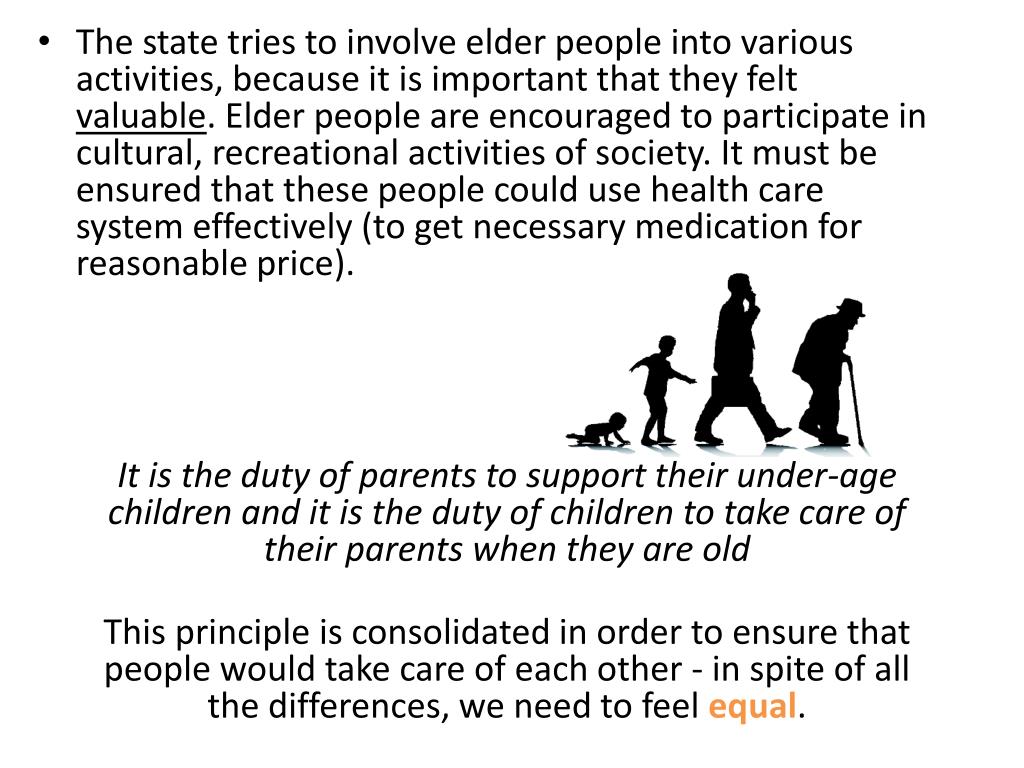 • The state tries to involve elder people into various activities, because it is important that they felt valuable. Elder people are encouraged to participate in cultural, recreational activities of society. It must be ensured that these people could use health care system effectively (to get necessary medication for reasonable price).

It is the duty of parents to support their under-age children and it is the duty of children to take care of their parents when they are old

This principle is consolidated in order to ensure that people would take care of each other - in spite of all the differences, we need to feel equal.